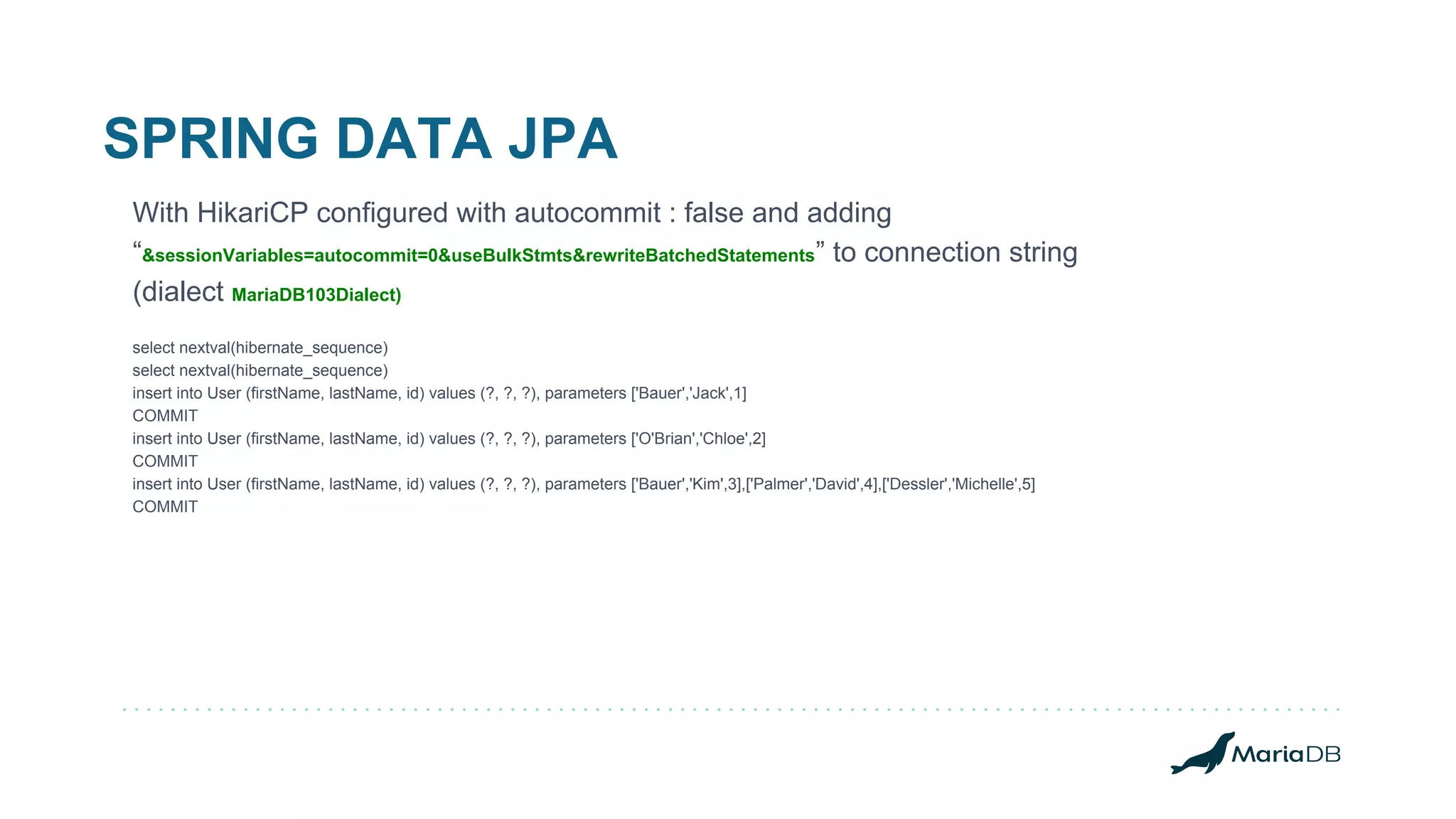 SPRING DATA JPA

With HikariCP configured with autocommit : false and adding "&sessionVariables=autocommit=0&useBulkStmts&rewriteBatchedStatements" to connection string (dialect MariaDB103Dialect)

select nextval(hibernate_sequence)
select nextval(hibernate_sequence)
insert into User (firstName, lastName, id) values (?, ?, ?), parameters ['Bauer','Jack',1]
COMMIT
insert into User (firstName, lastName, id) values (?, ?, ?), parameters ['O'Brian','Chloe',2]
COMMIT
insert into User (firstName, lastName, id) values (?, ?, ?), parameters ['Bauer','Kim',3],['Palmer','David',4],['Dessler','Michelle',5]
COMMIT

MariaDB